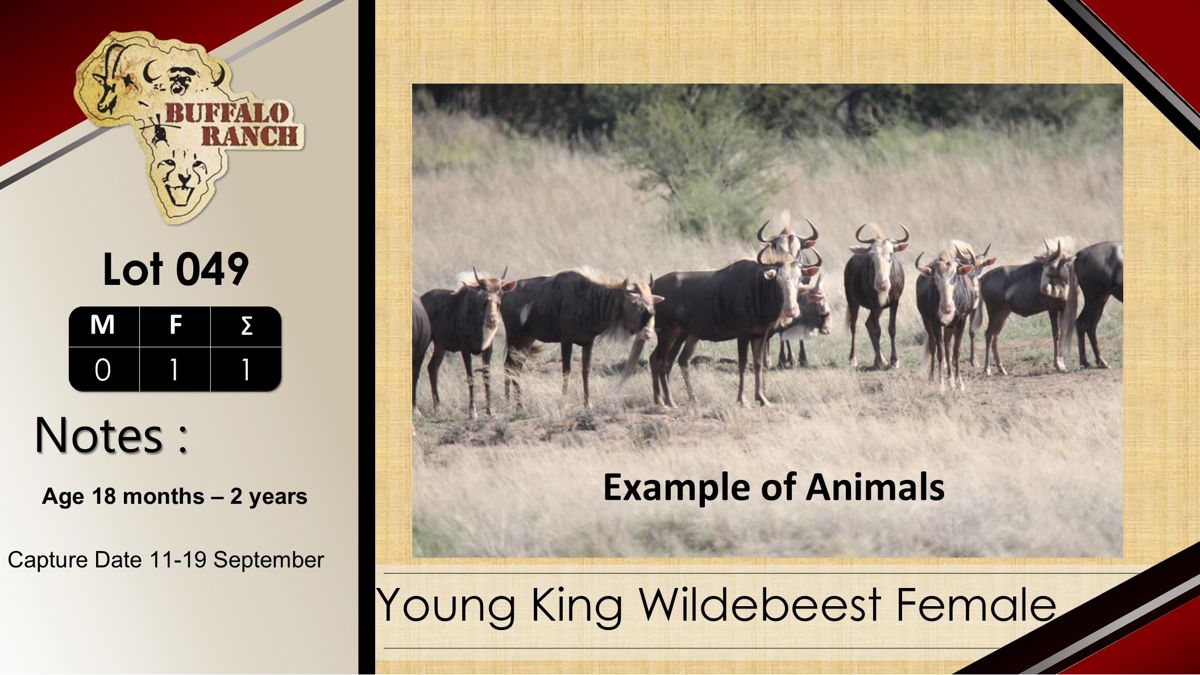 BUFFALO RANCH

Lot 049

| M | F | Σ |
|---|---|---|
| 0 | 1 | 1 |

Notes :

Age 18 months – 2 years

Capture Date 11-19 September

Example of Animals

Young King Wildebeest Female